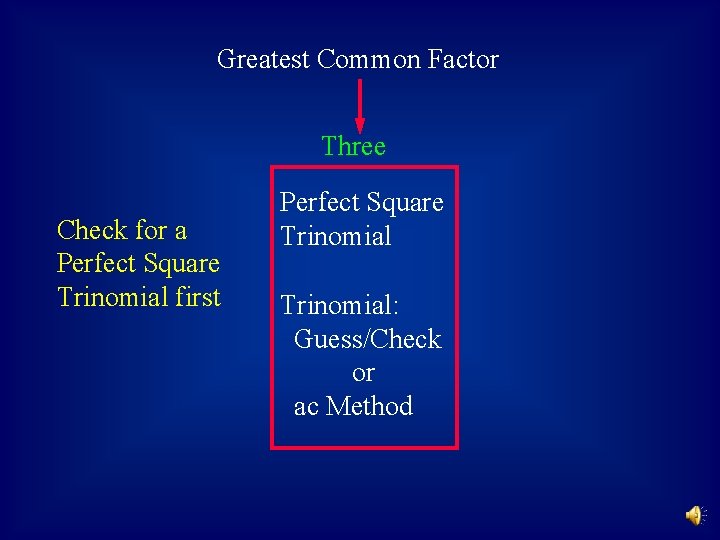 Greatest Common Factor

Three

Check for a Perfect Square Trinomial first

Perfect Square Trinomial

Trinomial:
Guess/Check
or
ac Method